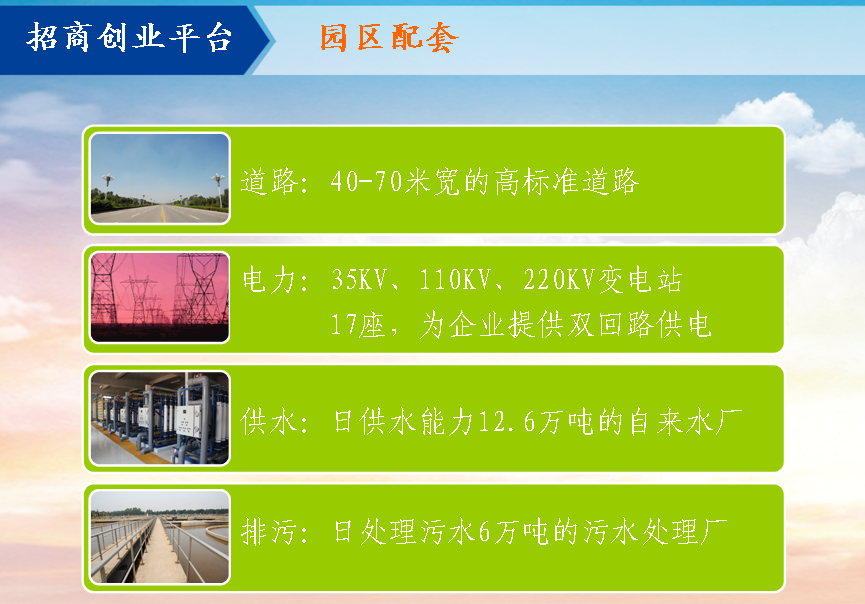 招商创业平台

园区配套

道路：40-70米宽的高标准道路

电力：35KV、110KV、220KV变电站17座，为企业提供双回路供电

供水：日供水能力12.6万吨的自来水厂

排污：日处理污水6万吨的污水处理厂